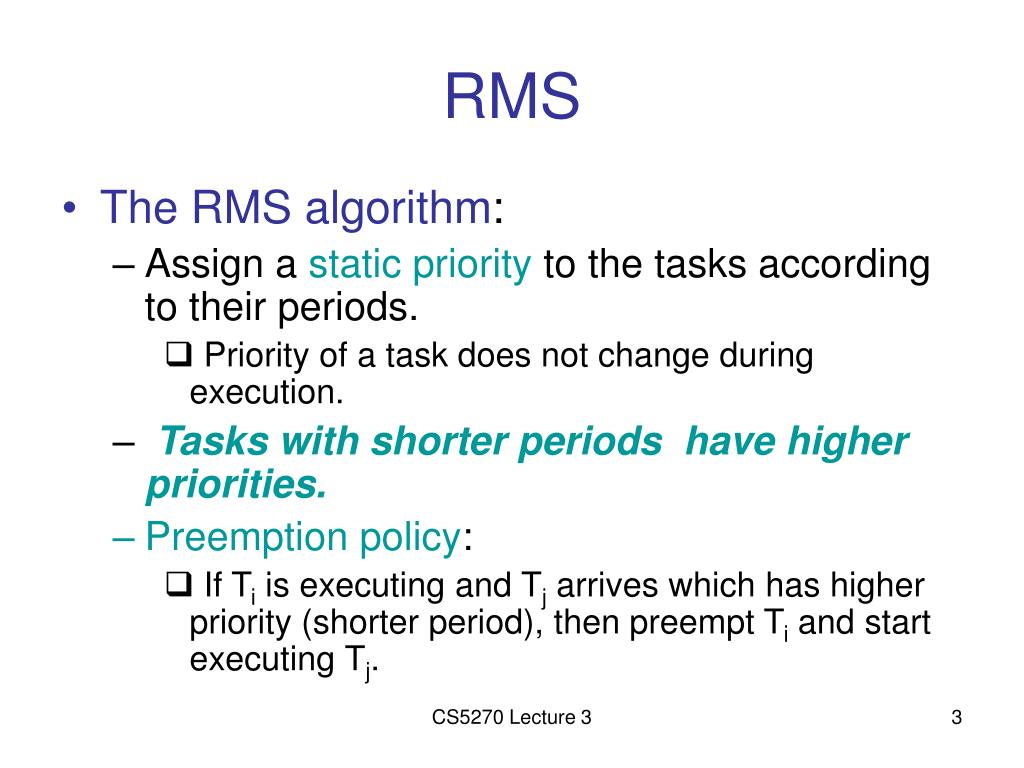 RMS

• The RMS algorithm:

– Assign a static priority to the tasks according to their periods.

❑ Priority of a task does not change during execution.

– Tasks with shorter periods have higher priorities.

– Preemption policy:

❑ If $T_i$ is executing and $T_j$ arrives which has higher priority (shorter period), then preempt $T_i$ and start executing $T_j$.

CS5270 Lecture 3

3